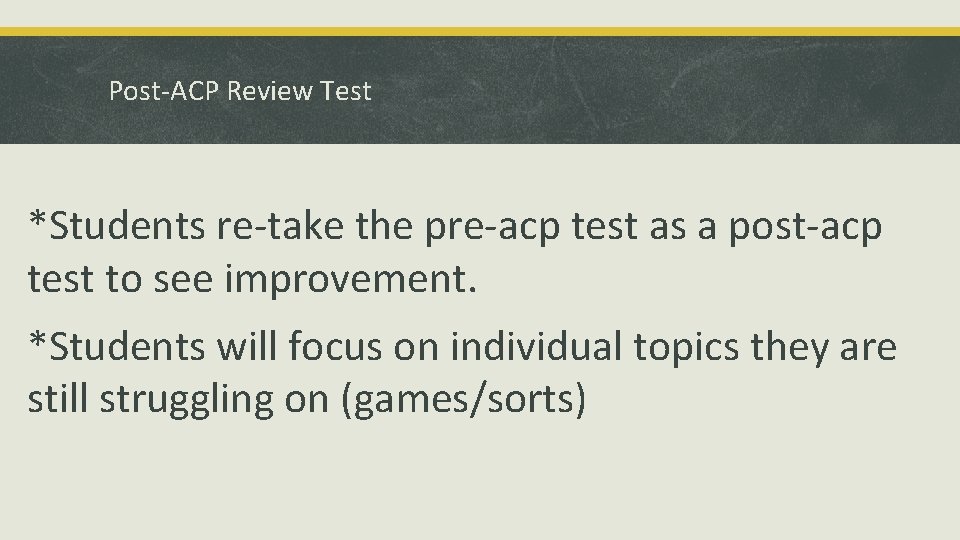 Post-ACP Review Test

*Students re-take the pre-acp test as a post-acp test to see improvement.

*Students will focus on individual topics they are still struggling on (games/sorts)